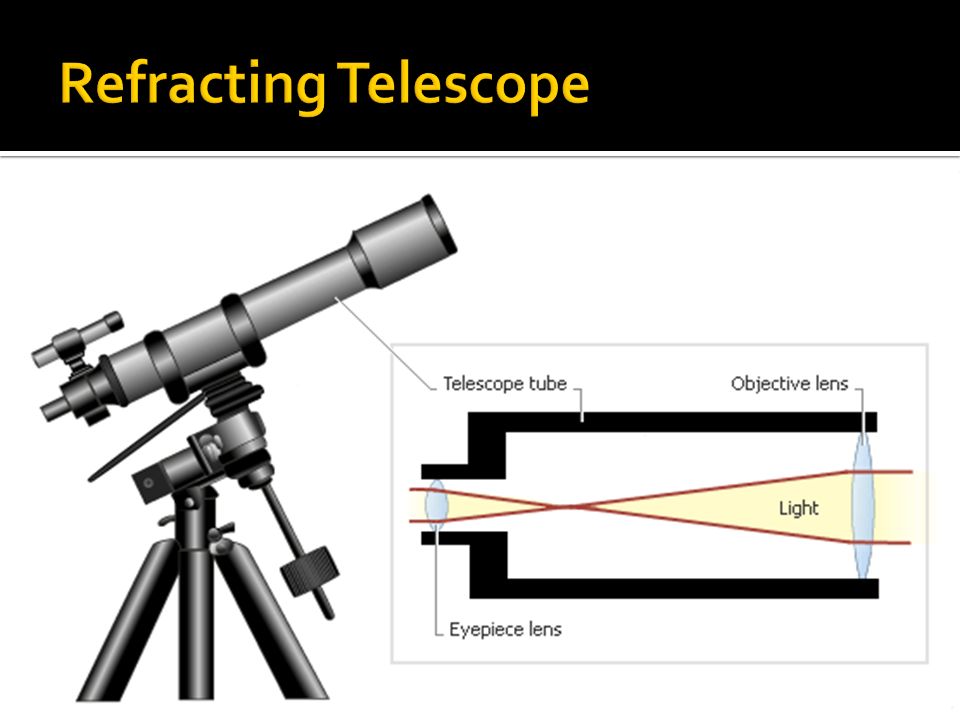 Refracting Telescope

Telescope tube
Objective lens
Light
Eyepiece lens